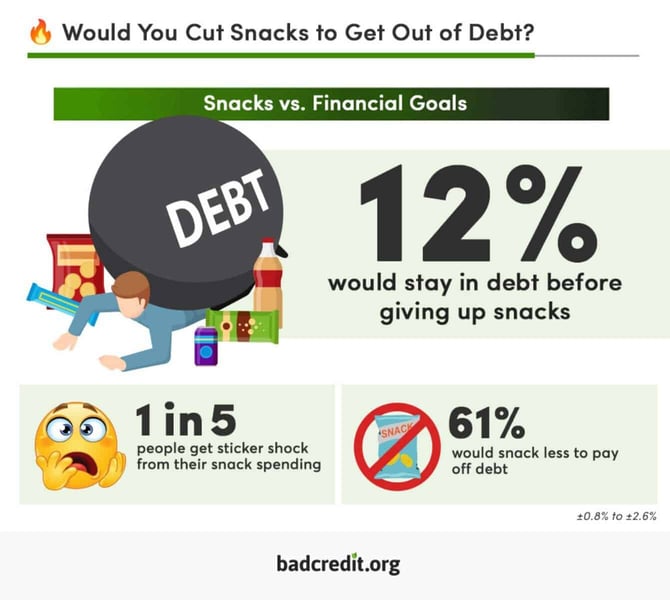 Would You Cut Snacks to Get Out of Debt?

Snacks vs. Financial Goals

DEBT

12%
would stay in debt before giving up snacks

1 in 5
people get sticker shock from their snack spending

SNACK

61%
would snack less to pay off debt

±0.8% to ±2.6%

badcredit.org